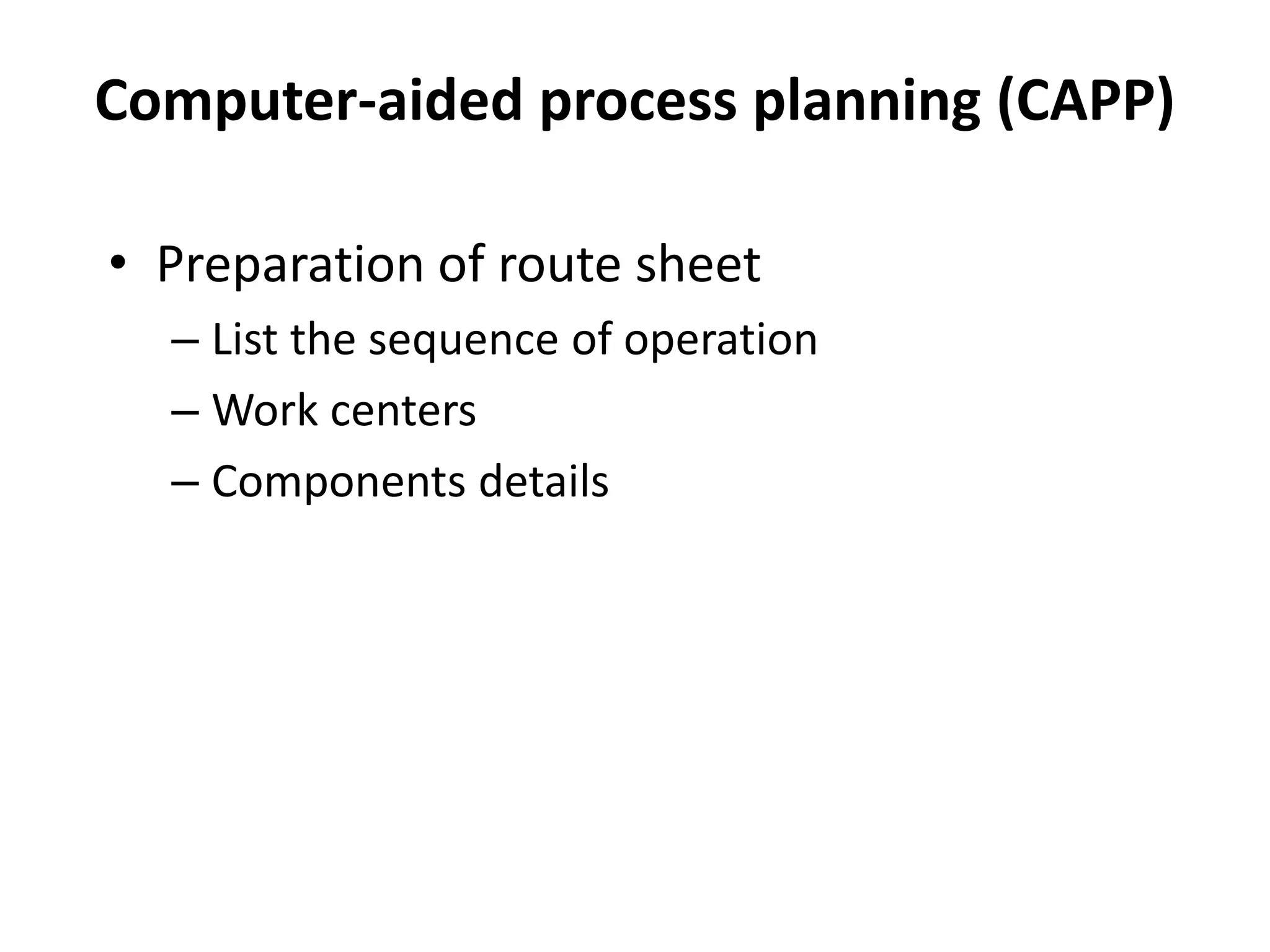 Computer-aided process planning (CAPP)

• Preparation of route sheet
  – List the sequence of operation
  – Work centers
  – Components details